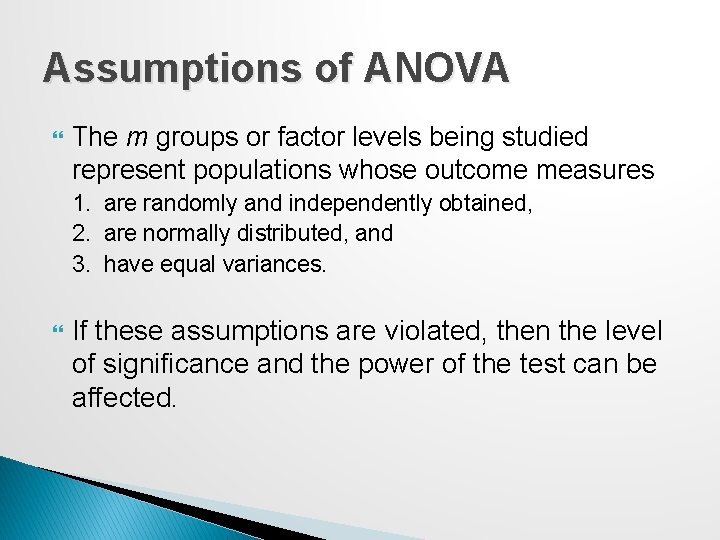 Assumptions of ANOVA

The $m$ groups or factor levels being studied represent populations whose outcome measures
1. are randomly and independently obtained,
2. are normally distributed, and
3. have equal variances.

If these assumptions are violated, then the level of significance and the power of the test can be affected.